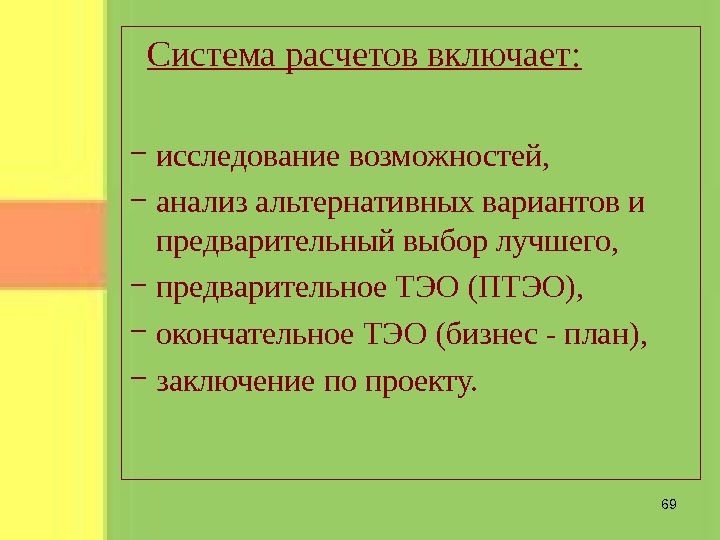 Система расчетов включает:

− исследование возможностей,

− анализ альтернативных вариантов и предварительный выбор лучшего,

− предварительное ТЭО (ПТЭО),

− окончательное ТЭО (бизнес - план),

− заключение по проекту.

69